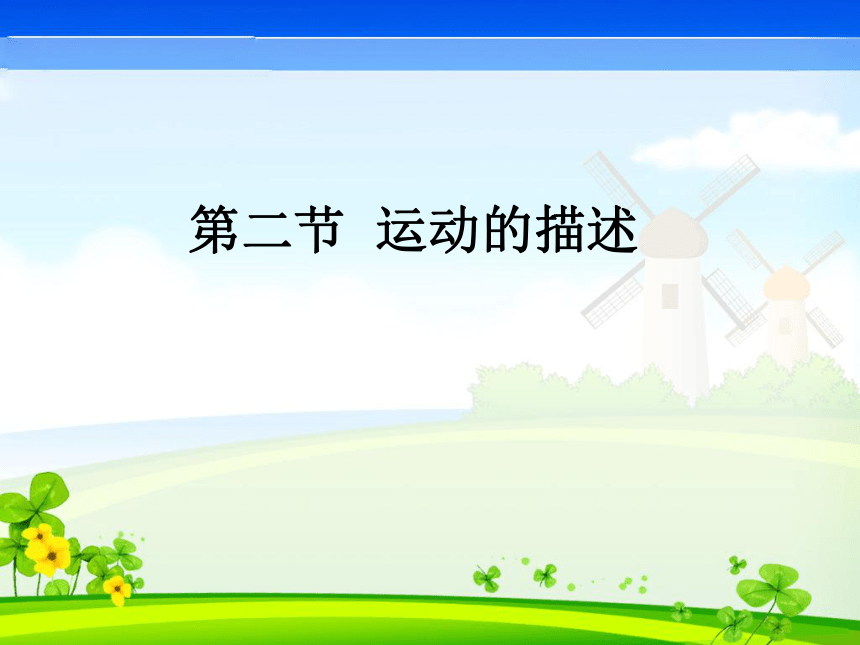 第二节 运动的描述